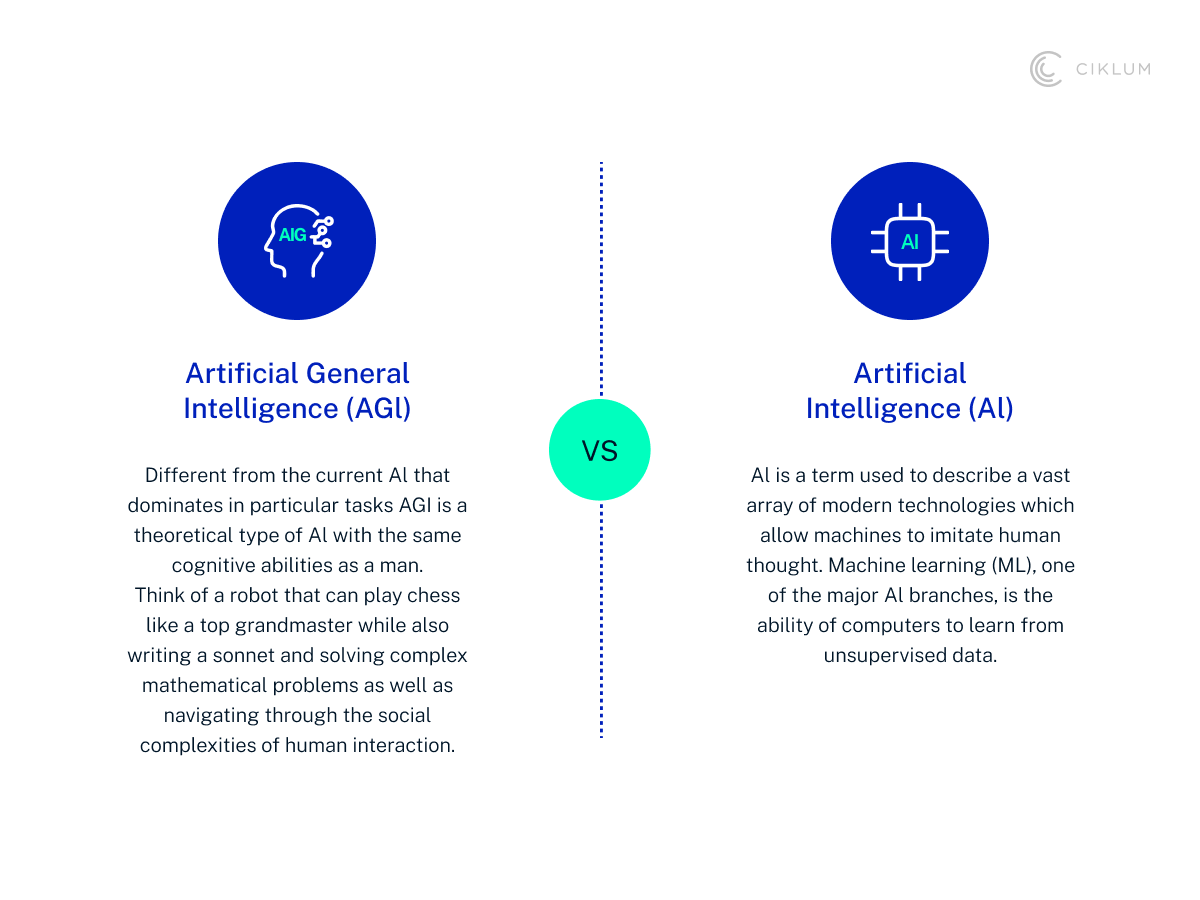 CIKLUM

AIG

Artificial General Intelligence (AGI)

Different from the current AI that dominates in particular tasks AGI is a theoretical type of AI with the same cognitive abilities as a man.
Think of a robot that can play chess like a top grandmaster while also writing a sonnet and solving complex mathematical problems as well as navigating through the social complexities of human interaction.

VS

AI

Artificial Intelligence (AI)

AI is a term used to describe a vast array of modern technologies which allow machines to imitate human thought. Machine learning (ML), one of the major AI branches, is the ability of computers to learn from unsupervised data.